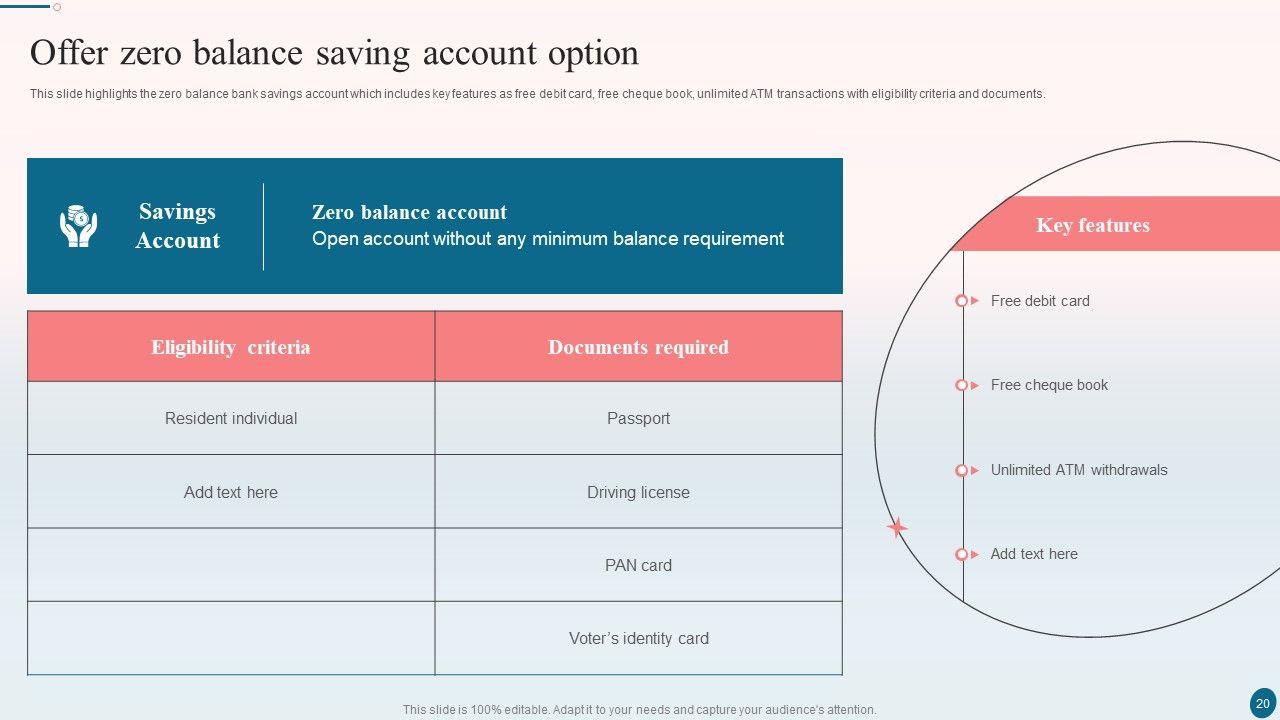 Offer zero balance saving account option

This slide highlights the zero balance bank savings account which includes key features as free debit card, free cheque book, unlimited ATM transactions with eligibility criteria and documents.

Savings Account

Zero balance account
Open account without any minimum balance requirement

| Eligibility criteria | Documents required |
|---|---|
| Resident individual | Passport |
| Add text here | Driving license |
| | PAN card |
| | Voter's identity card |

Key features

Free debit card

Free cheque book

Unlimited ATM withdrawals

Add text here

This slide is 100% editable. Adapt it to your needs and capture your audience's attention.

20